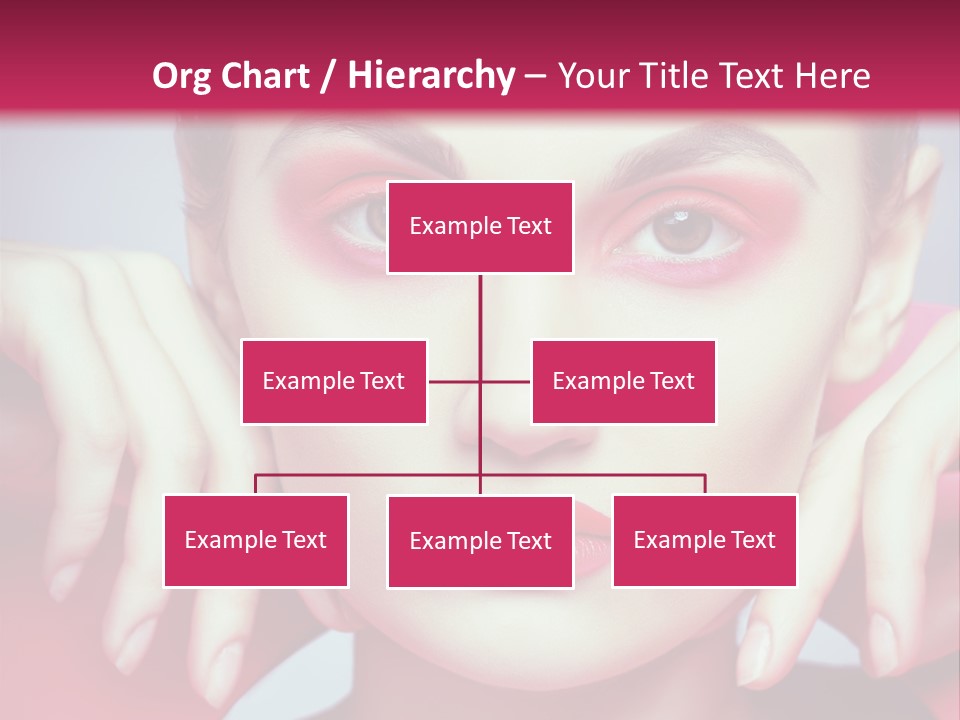 Org Chart / Hierarchy – Your Title Text Here

Example Text

Example Text

Example Text

Example Text

Example Text

Example Text